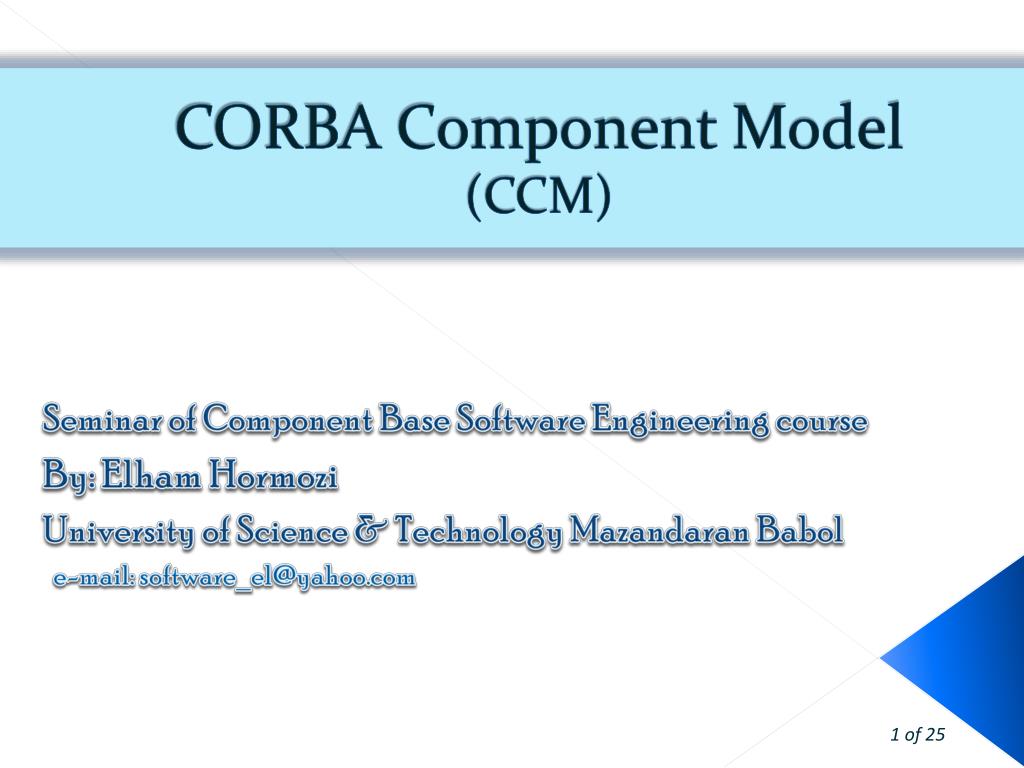 CORBA Component Model
(CCM)

Seminar of Component Base Software Engineering course
By: Elham Hormozi
University of Science & Technology Mazandaran Babol
e-mail: software_el@yahoo.com

1 of 25